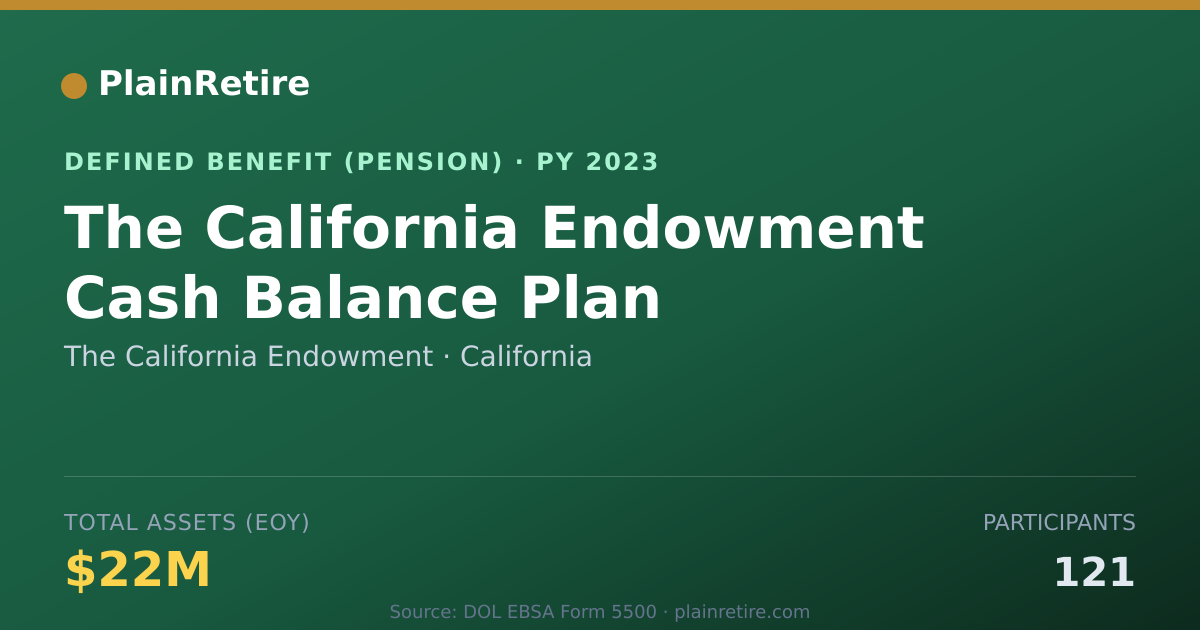 PlainRetire

DEFINED BENEFIT (PENSION) · PY 2023

The California Endowment Cash Balance Plan

The California Endowment · California

TOTAL ASSETS (EOY)

$22M

PARTICIPANTS

121

Source: DOL EBSA Form 5500 · plainretire.com